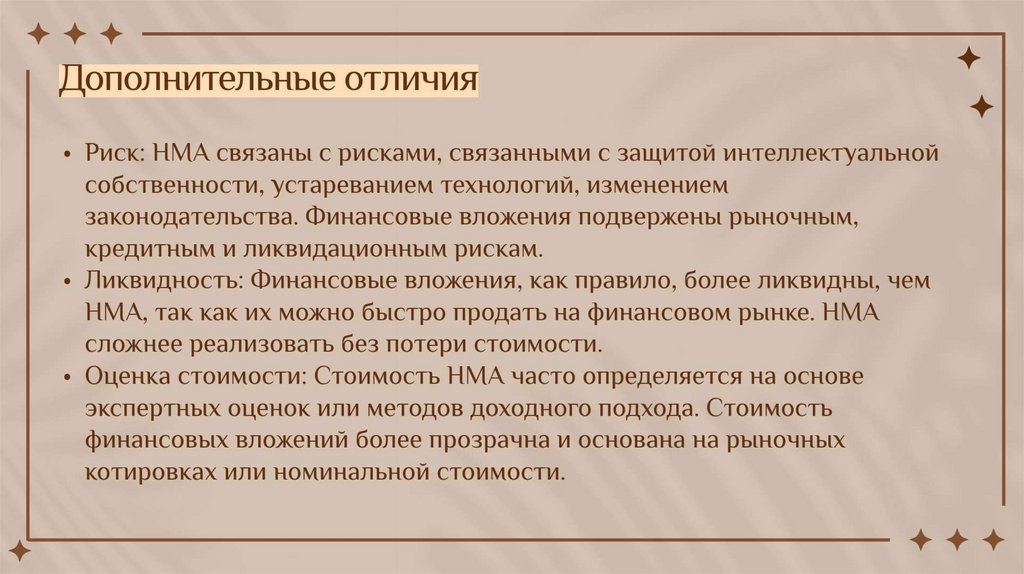 Дополнительные отличия

• Риск: НМА связаны с рисками, связанными с защитой интеллектуальной собственности, устареванием технологий, изменением законодательства. Финансовые вложения подвержены рыночным, кредитным и ликвидационным рискам.
• Ликвидность: Финансовые вложения, как правило, более ликвидны, чем НМА, так как их можно быстро продать на финансовом рынке. НМА сложнее реализовать без потери стоимости.
• Оценка стоимости: Стоимость НМА часто определяется на основе экспертных оценок или методов доходного подхода. Стоимость финансовых вложений более прозрачна и основана на рыночных котировках или номинальной стоимости.